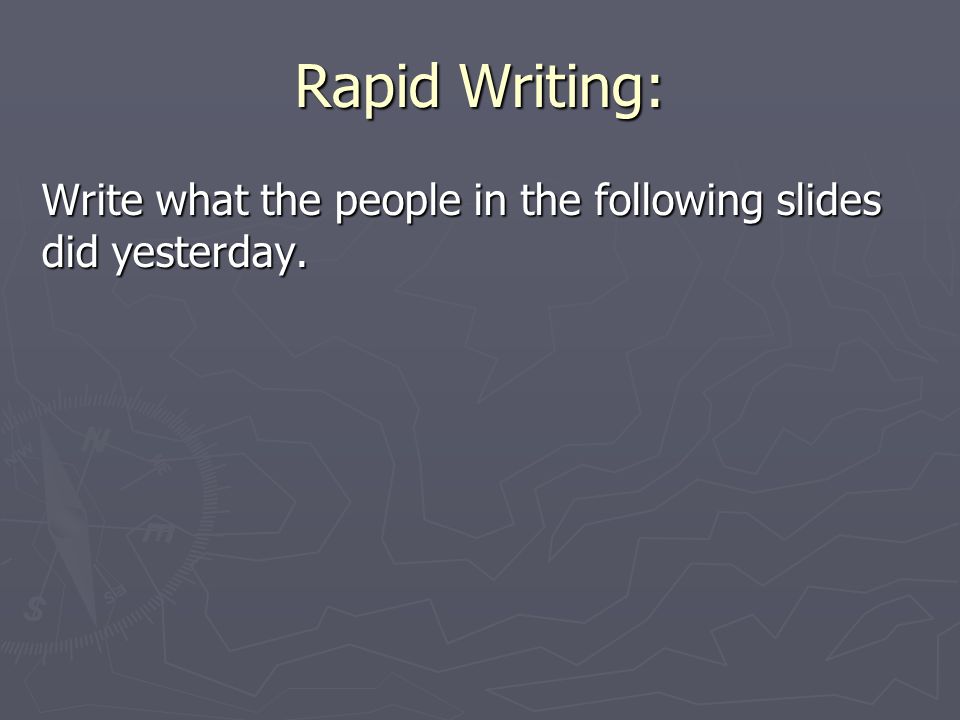 Rapid Writing:

Write what the people in the following slides did yesterday.